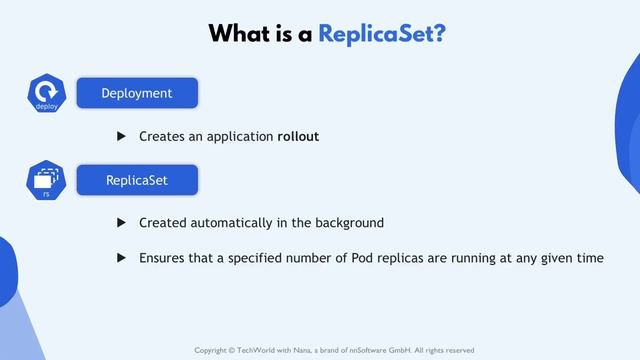 What is a ReplicaSet?

deploy

Deployment

▶ Creates an application rollout

rs

ReplicaSet

▶ Created automatically in the background

▶ Ensures that a specified number of Pod replicas are running at any given time

Copyright © TechWorld with Nana, a brand of nnSoftware GmbH. All rights reserved